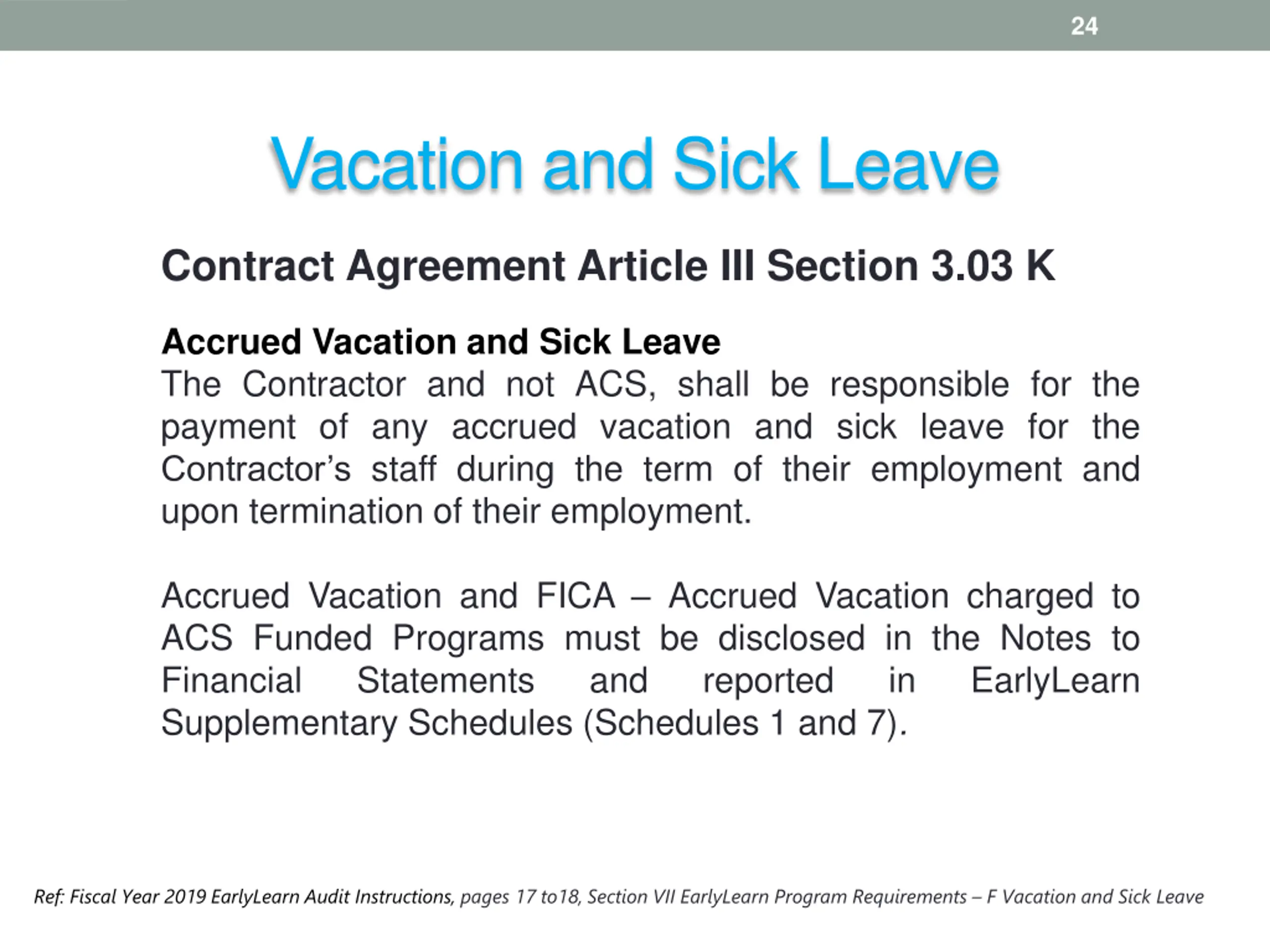 24

Vacation and Sick Leave

Contract Agreement Article III Section 3.03 K

Accrued Vacation and Sick Leave
The Contractor and not ACS, shall be responsible for the payment of any accrued vacation and sick leave for the Contractor's staff during the term of their employment and upon termination of their employment.

Accrued Vacation and FICA – Accrued Vacation charged to ACS Funded Programs must be disclosed in the Notes to Financial Statements and reported in EarlyLearn Supplementary Schedules (Schedules 1 and 7).

Ref: Fiscal Year 2019 EarlyLearn Audit Instructions, pages 17 to18, Section VII EarlyLearn Program Requirements – F Vacation and Sick Leave